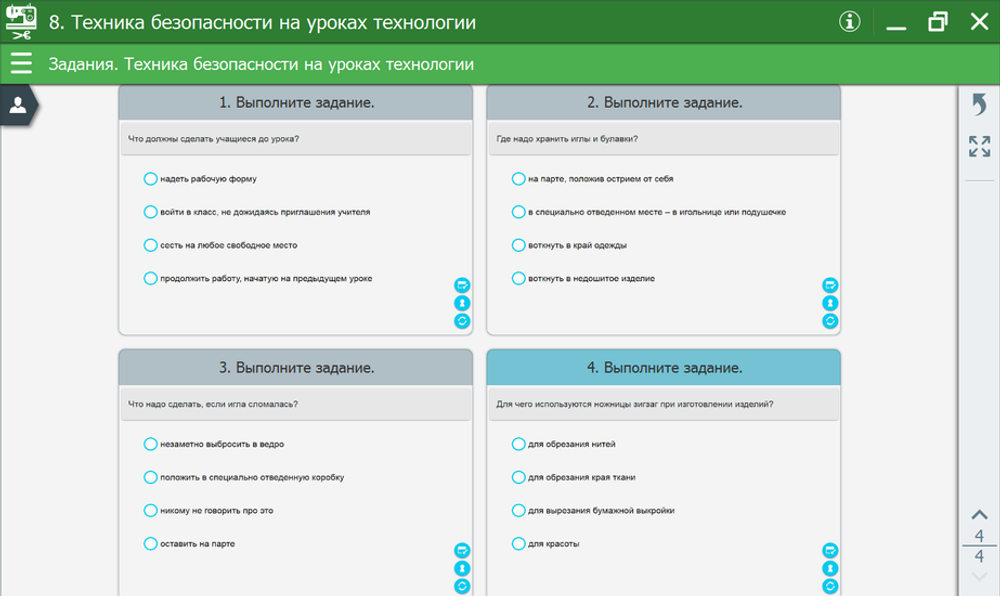 8. Техника безопасности на уроках технологии

Задания. Техника безопасности на уроках технологии

1. Выполните задание.

Что должны сделать учащиеся до урока?

надеть рабочую форму

войти в класс, не дожидаясь приглашения учителя

сесть на любое свободное место

продолжить работу, начатую на предыдущем уроке

2. Выполните задание.

Где надо хранить иглы и булавки?

на парте, положив острием от себя

в специально отведенном месте – в игольнице или подушечке

воткнуть в край одежды

воткнуть в недошитое изделие

3. Выполните задание.

Что надо сделать, если игла сломалась?

незаметно выбросить в ведро

положить в специально отведенную коробку

никому не говорить про это

оставить на парте

4. Выполните задание.

Для чего используются ножницы зигзаг при изготовлении изделий?

для обрезания нитей

для обрезания края ткани

для вырезания бумажной выкройки

для красоты

4
4